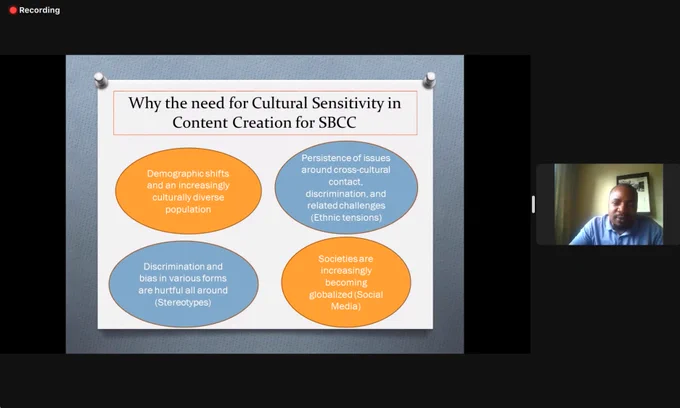 Recording

Why the need for Cultural Sensitivity in Content Creation for SBCC

Demographic shifts and an increasingly culturally diverse population

Persistence of issues around cross-cultural contact, discrimination, and related challenges (Ethnic tensions)

Discrimination and bias in various forms are hurtful all around (Stereotypes)

Societies are increasingly becoming globalized (Social Media)